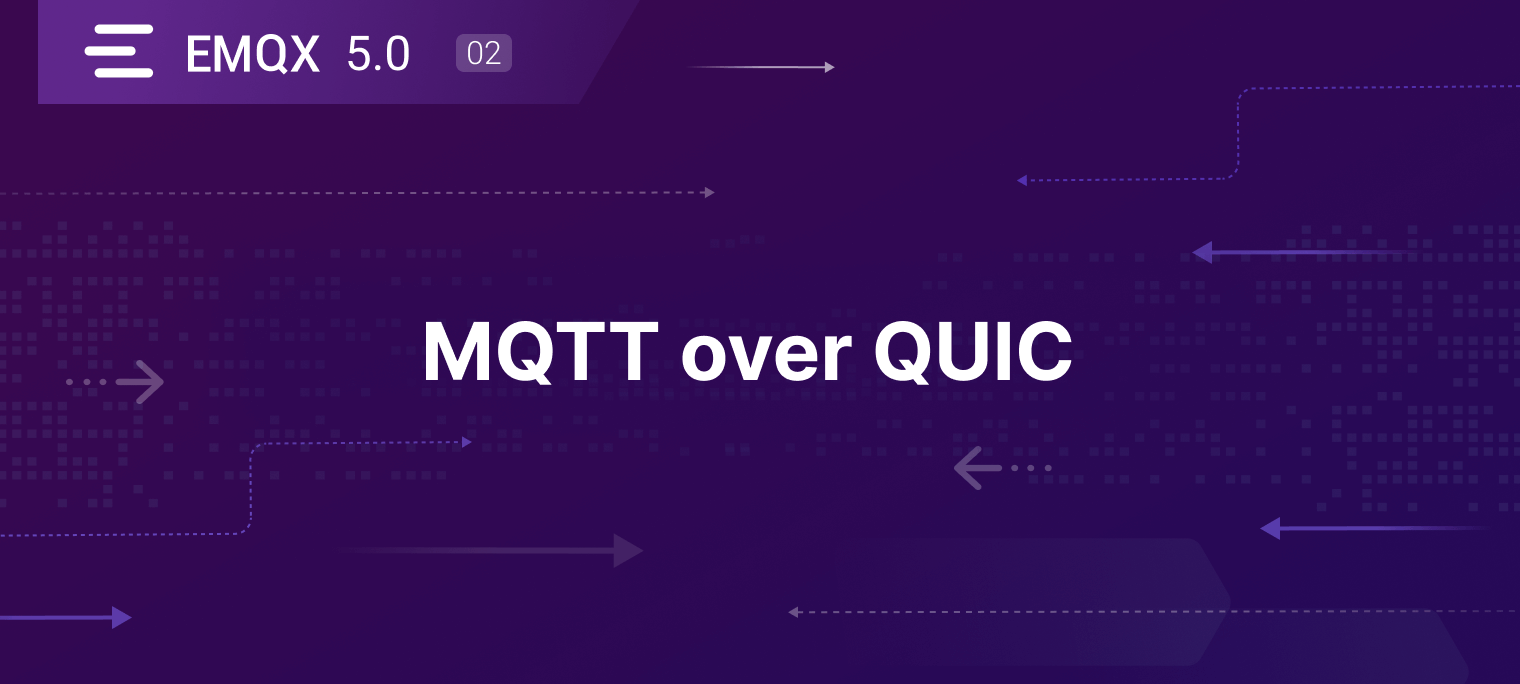 EMQX 5.0 02

MQTT over QUIC